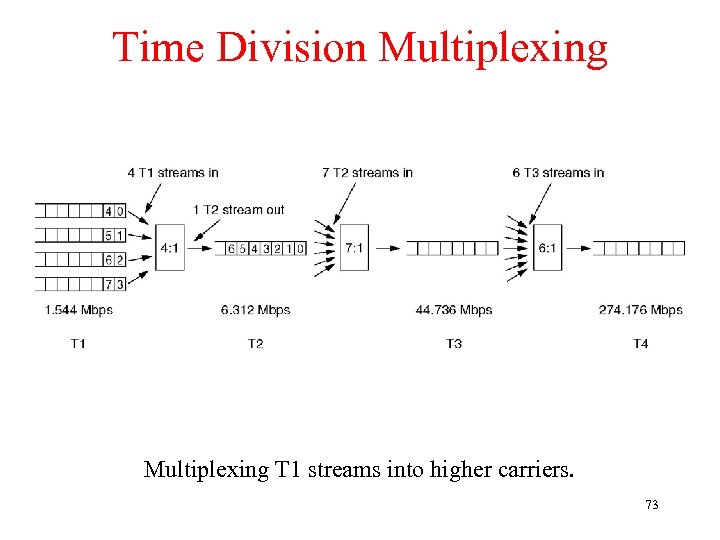 Time Division Multiplexing

4 T1 streams in

1 T2 stream out

7 T2 streams in

6 T3 streams in

4 0

5 1

6 2

7 3

4:1

6 5 4 3 2 1 0

7:1

6:1

1.544 Mbps

6.312 Mbps

44.736 Mbps

274.176 Mbps

T1

T2

T3

T4

Multiplexing T1 streams into higher carriers.

73